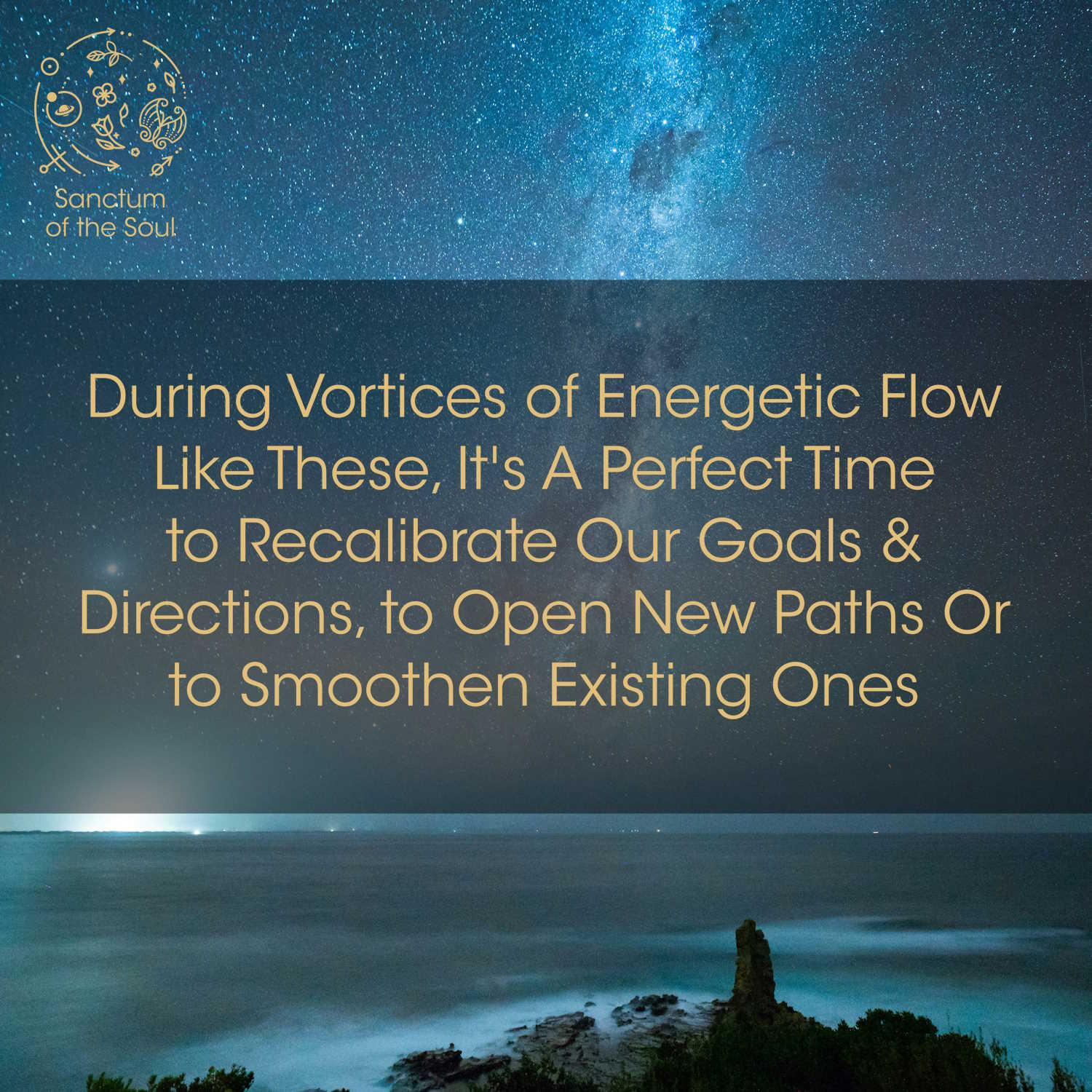 Sanctum of the Soul

During Vortices of Energetic Flow Like These, It's A Perfect Time to Recalibrate Our Goals & Directions, to Open New Paths Or to Smoothen Existing Ones